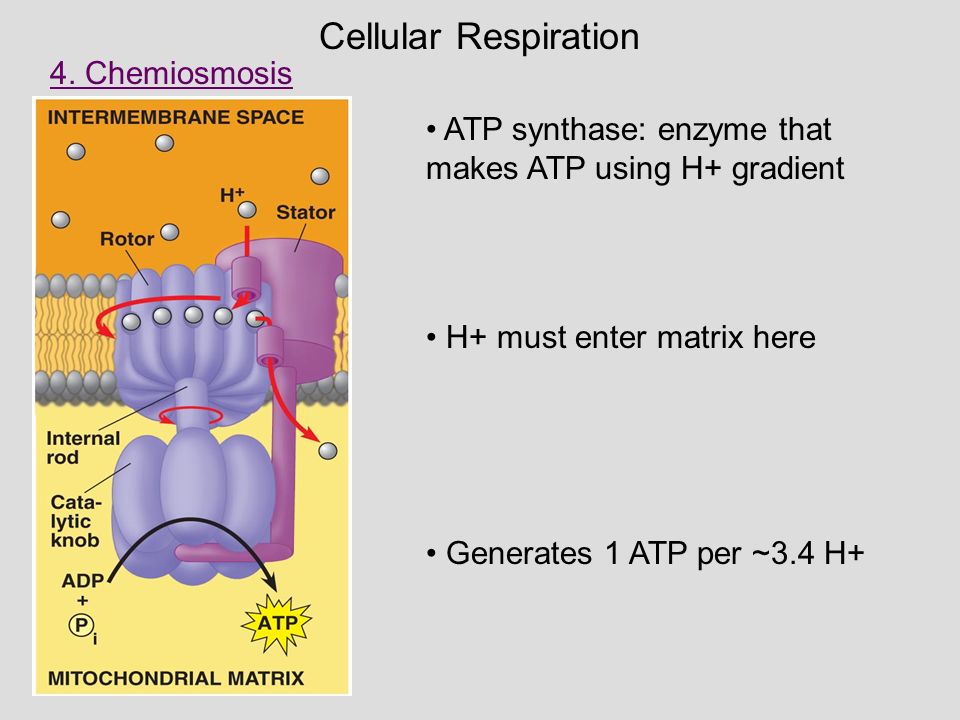 Cellular Respiration

4. Chemiosmosis

INTERMEMBRANE SPACE

$H^+$

Stator

Rotor

Internal rod

Catalytic knob

ADP + $P_i$

ATP

MITOCHONDRIAL MATRIX

• ATP synthase: enzyme that makes ATP using H+ gradient

• H+ must enter matrix here

• Generates 1 ATP per ~3.4 H+